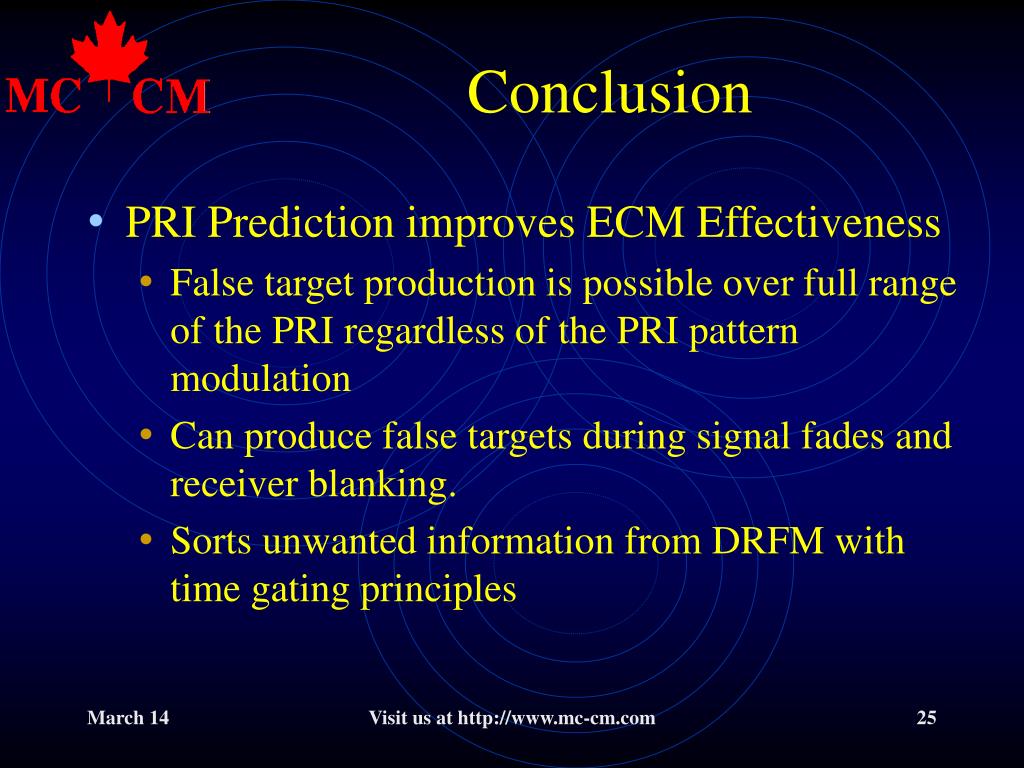 MC CM

Conclusion

• PRI Prediction improves ECM Effectiveness
• False target production is possible over full range of the PRI regardless of the PRI pattern modulation
• Can produce false targets during signal fades and receiver blanking.
• Sorts unwanted information from DRFM with time gating principles

March 14

Visit us at http://www.mc-cm.com

25